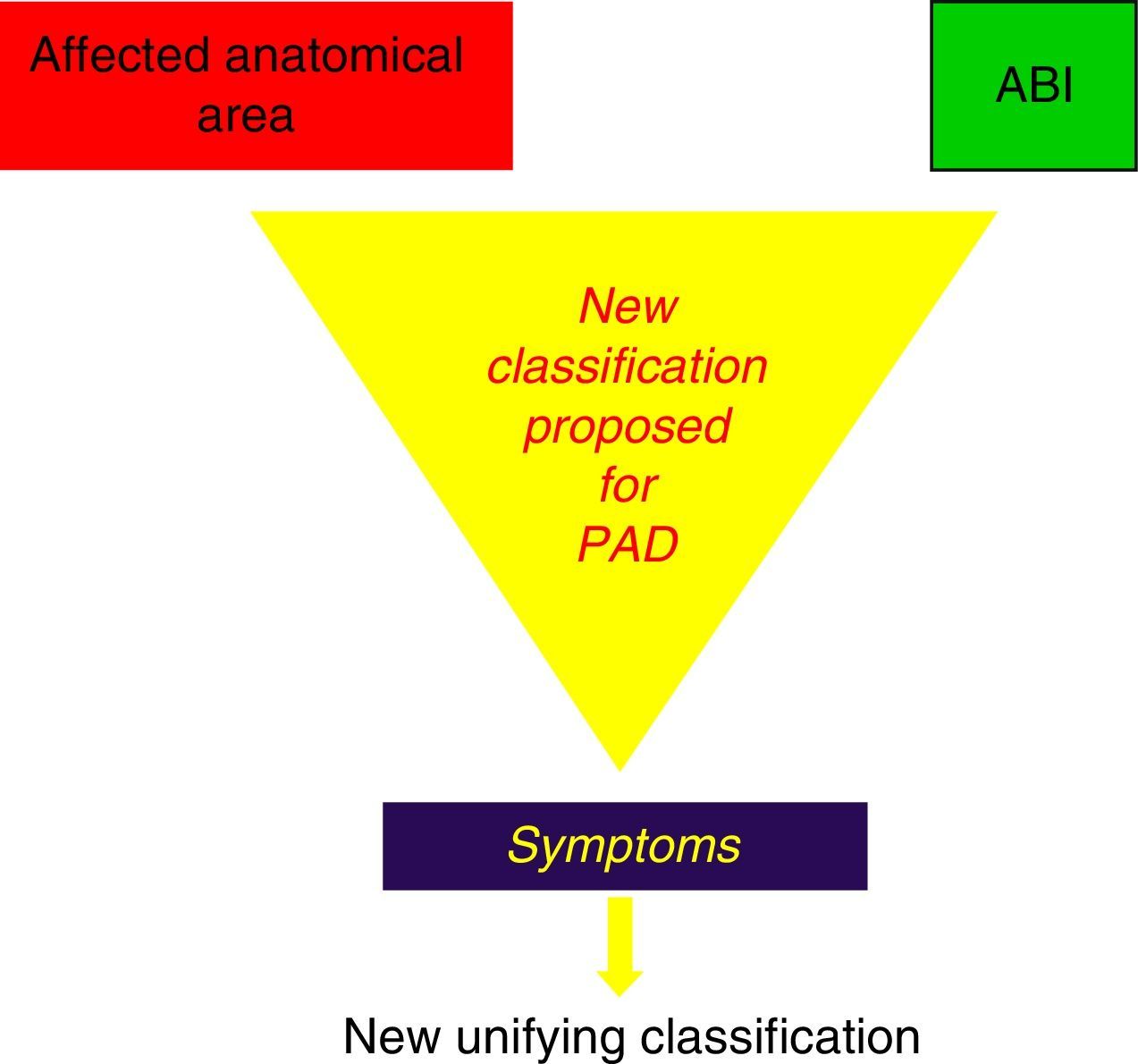 Affected anatomical area

ABI

New classification proposed for PAD

Symptoms

New unifying classification